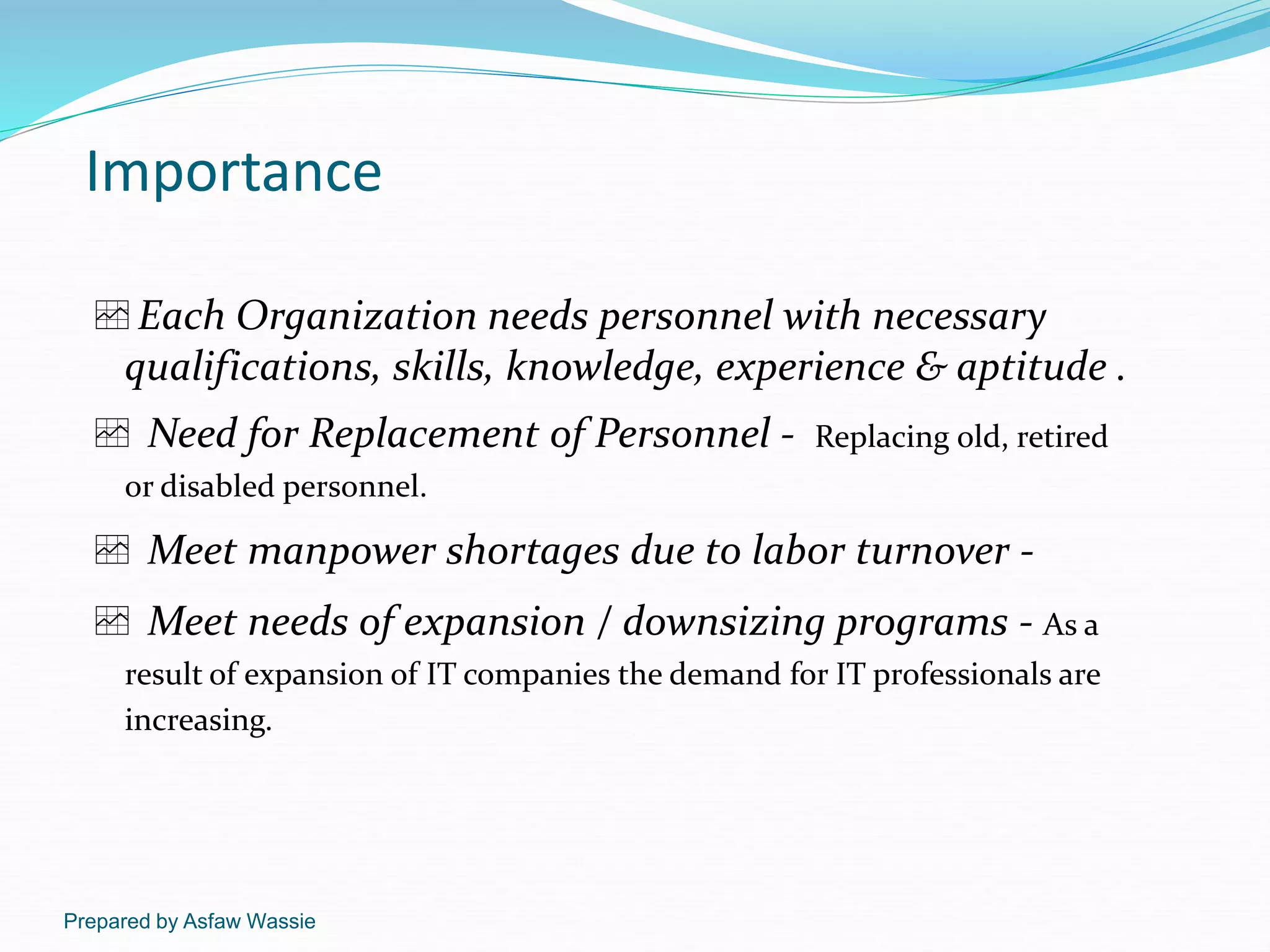 Importance

Each Organization needs personnel with necessary qualifications, skills, knowledge, experience & aptitude .

Need for Replacement of Personnel - Replacing old, retired or disabled personnel.

Meet manpower shortages due to labor turnover -

Meet needs of expansion / downsizing programs - As a result of expansion of IT companies the demand for IT professionals are increasing.

Prepared by Asfaw Wassie